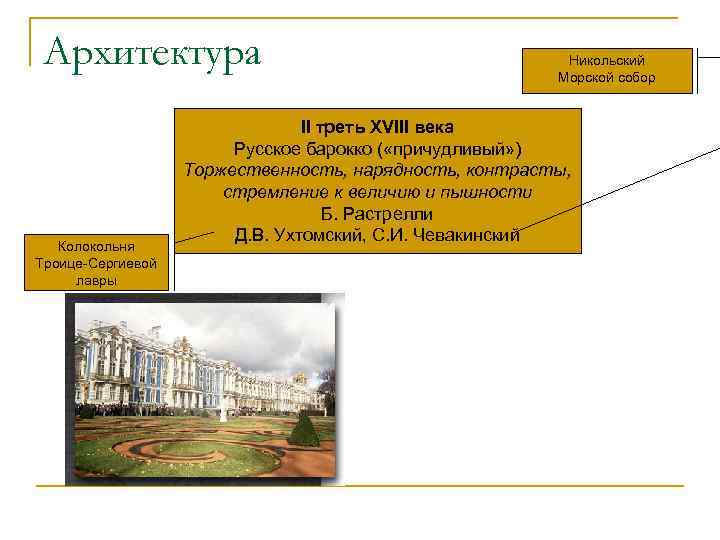 Архитектура

Никольский Морской собор

II треть XVIII века
Русское барокко («причудливый»)
Торжественность, нарядность, контрасты, стремление к величию и пышности
Б. Растрелли
Д.В. Ухтомский, С.И. Чевакинский

Колокольня Троице-Сергиевой лавры